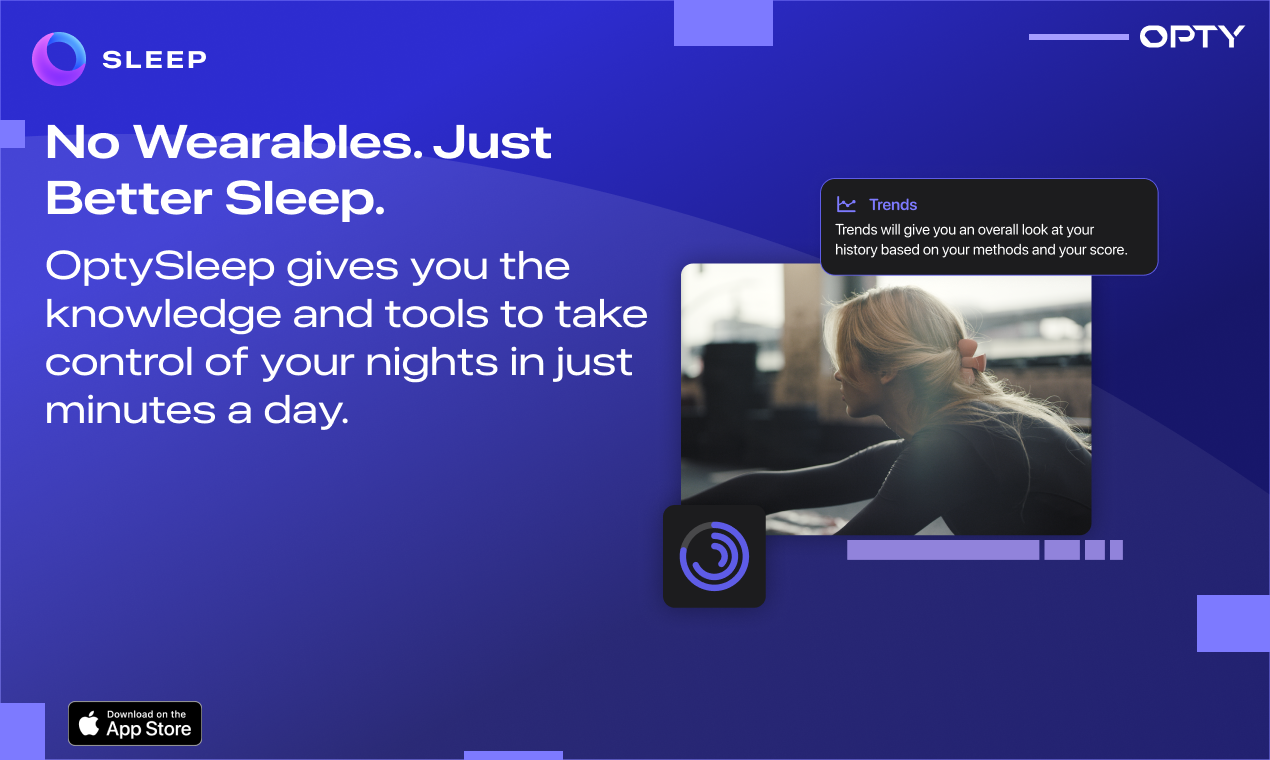 SLEEP

OPTY

No Wearables. Just Better Sleep.

OptySleep gives you the knowledge and tools to take control of your nights in just minutes a day.

Trends
Trends will give you an overall look at your history based on your methods and your score.

Download on the
App Store